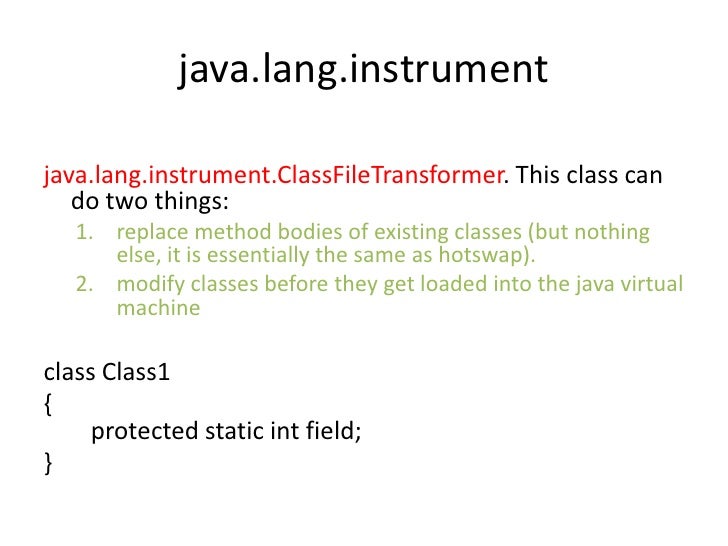 java.lang.instrument

java.lang.instrument.ClassFileTransformer. This class can do two things:

1. replace method bodies of existing classes (but nothing else, it is essentially the same as hotswap).
2. modify classes before they get loaded into the java virtual machine

class Class1
{
protected static int field;
}